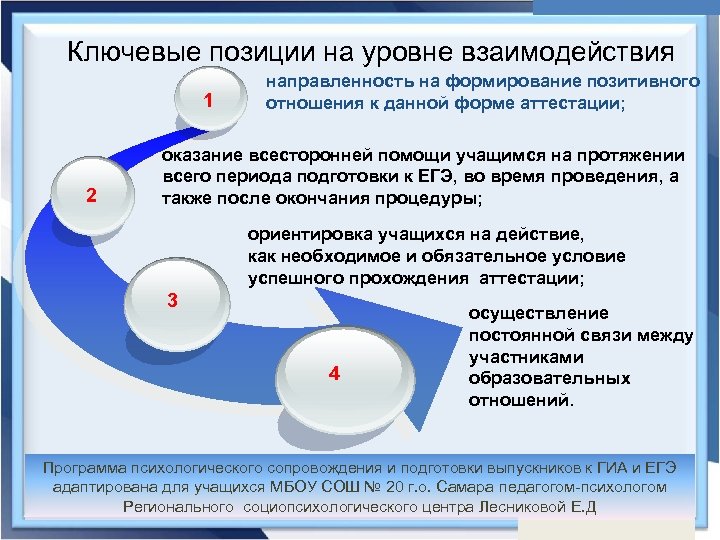 Ключевые позиции на уровне взаимодействия

1

направленность на формирование позитивного отношения к данной форме аттестации;

2

оказание всесторонней помощи учащимся на протяжении всего периода подготовки к ЕГЭ, во время проведения, а также после окончания процедуры;

3

ориентировка учащихся на действие, как необходимое и обязательное условие успешного прохождения аттестации;

4

осуществление постоянной связи между участниками образовательных отношений.

Программа психологического сопровождения и подготовки выпускников к ГИА и ЕГЭ адаптирована для учащихся МБОУ СОШ № 20 г.о. Самара педагогом-психологом Регионального социопсихологического центра Лесниковой Е.Д